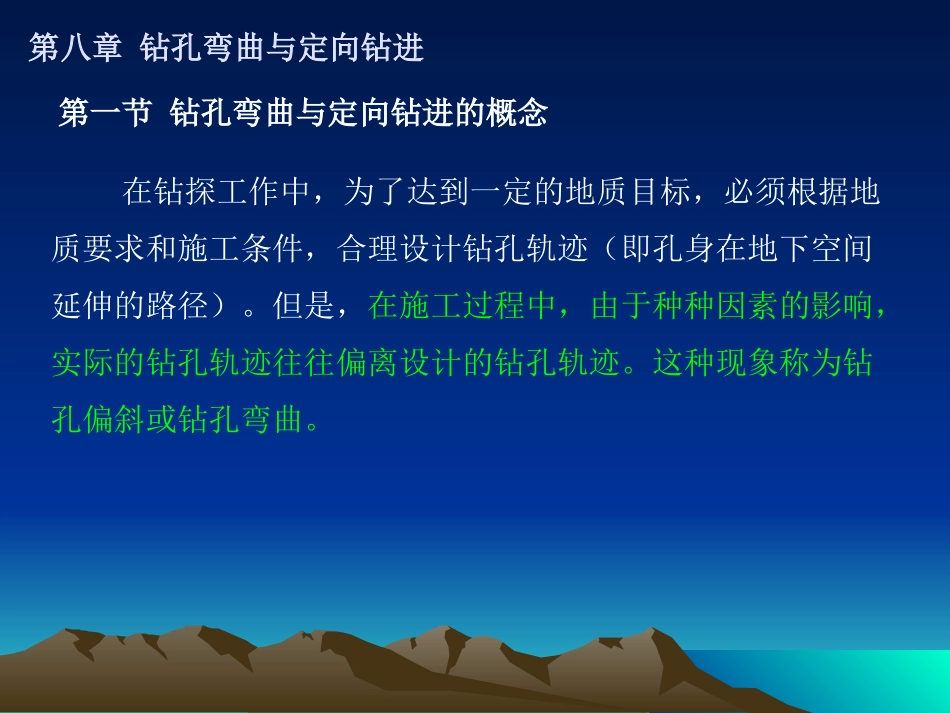 第八章 钻孔弯曲与定向钻进

第一节 钻孔弯曲与定向钻进的概念

在钻探工作中，为了达到一定的地质目标，必须根据地质要求和施工条件，合理设计钻孔轨迹（即孔身在地下空间延伸的路径）。但是，在施工过程中，由于种种因素的影响，实际的钻孔轨迹往往偏离设计的钻孔轨迹。这种现象称为钻孔偏斜或钻孔弯曲。